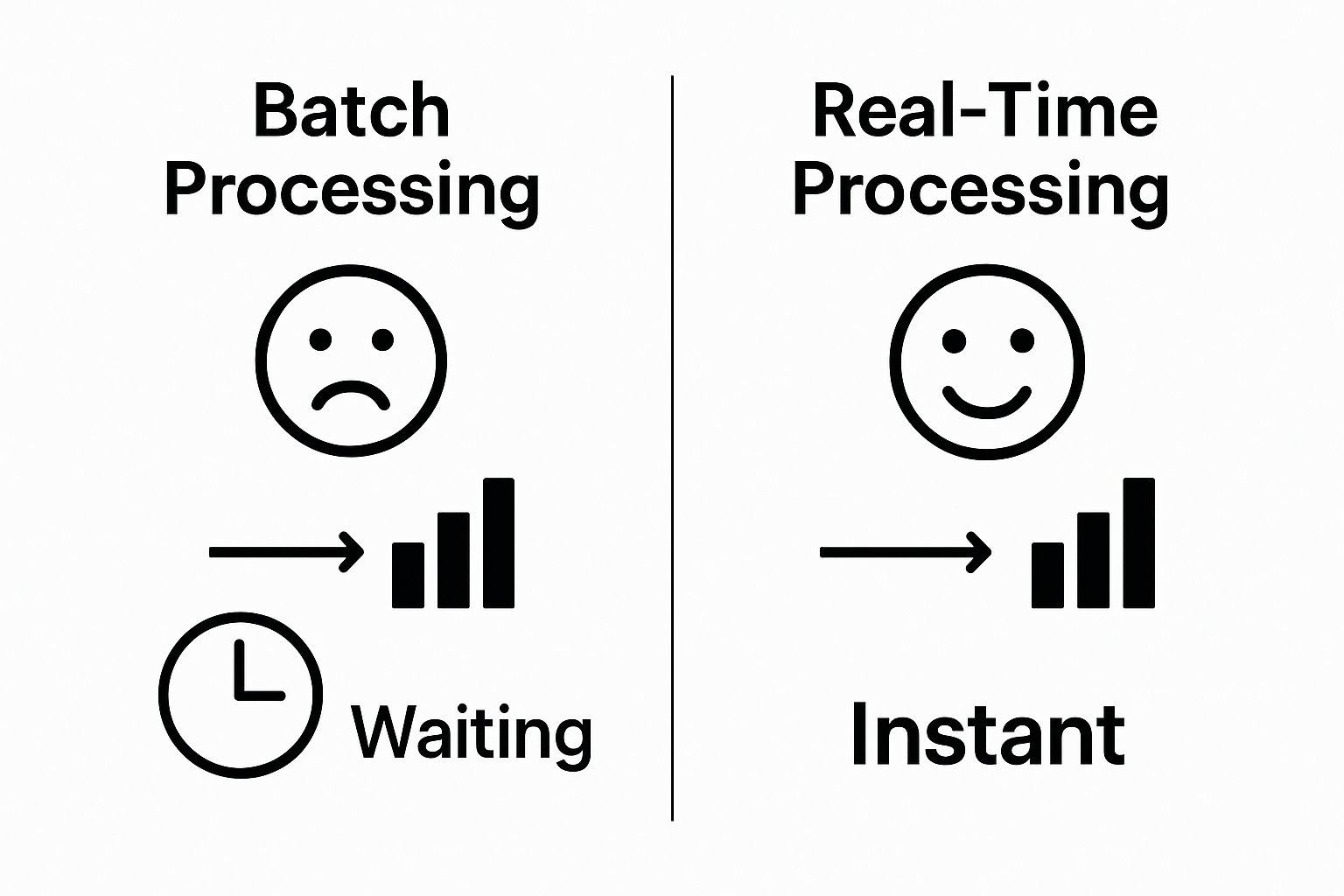 Batch Processing

Waiting

Real-Time Processing

Instant